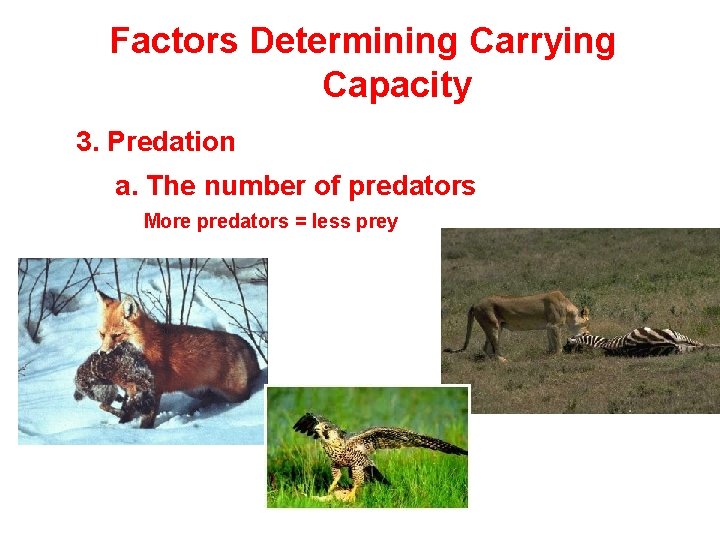 Factors Determining Carrying Capacity

3. Predation

a. The number of predators

More predators = less prey